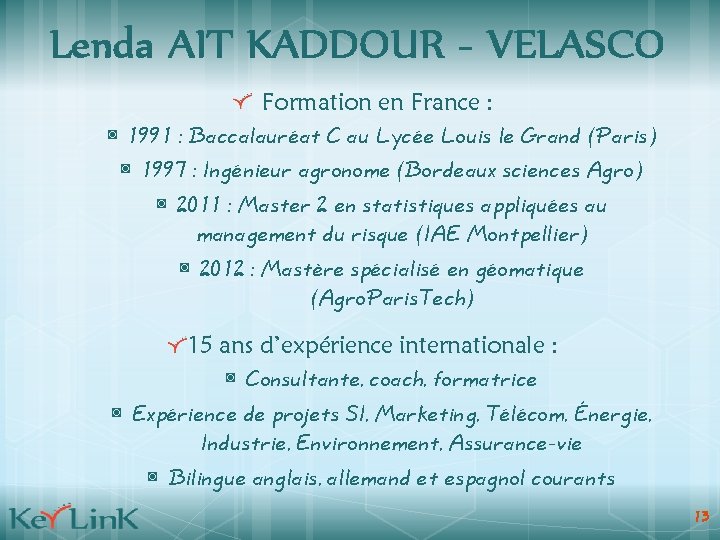 Lenda AIT KADDOUR - VELASCO

Formation en France :

1991 : Baccalauréat C au Lycée Louis le Grand (Paris)

1997 : Ingénieur agronome (Bordeaux sciences Agro)

2011 : Master 2 en statistiques appliquées au management du risque (IAE Montpellier)

2012 : Mastère spécialisé en géomatique (AgroParisTech)

15 ans d'expérience internationale :

Consultante, coach, formatrice

Expérience de projets SI, Marketing, Télécom, Énergie, Industrie, Environnement, Assurance-vie

Bilingue anglais, allemand et espagnol courants

KeYLinK

13